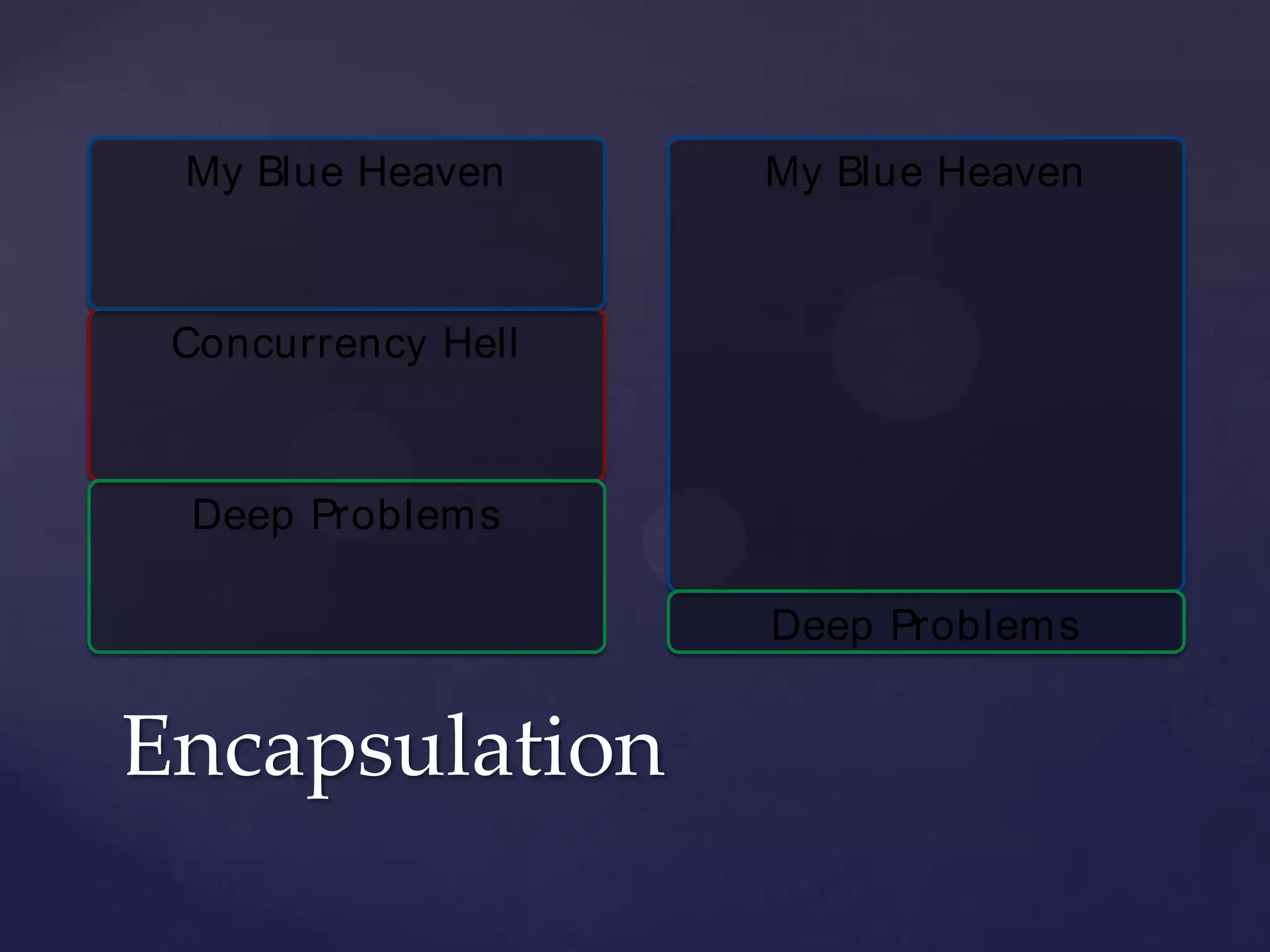 My Blue Heaven

Concurrency Hell

Deep Problems

My Blue Heaven

Deep Problems

Encapsulation